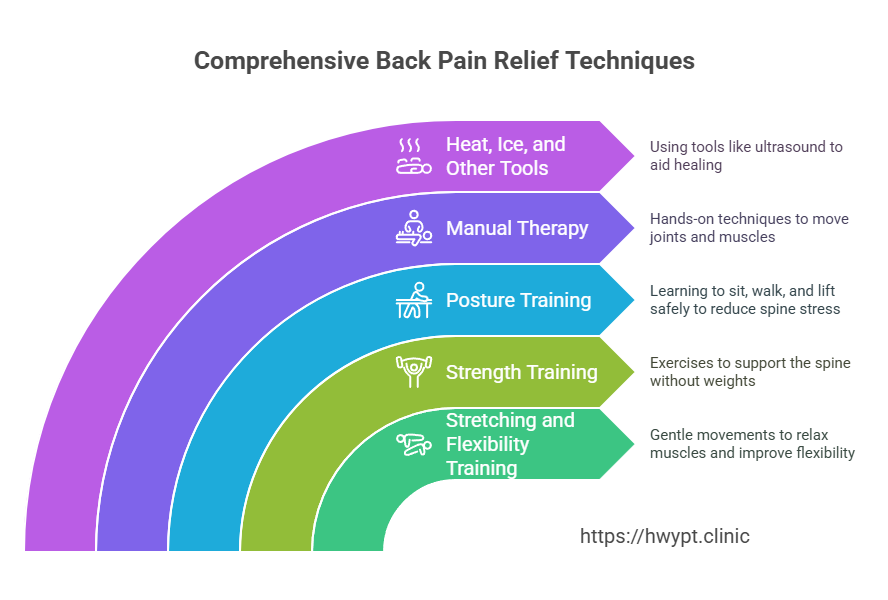 Comprehensive Back Pain Relief Techniques

Heat, Ice, and Other Tools

Using tools like ultrasound to aid healing

Manual Therapy

Hands-on techniques to move joints and muscles

Posture Training

Learning to sit, walk, and lift safely to reduce spine stress

Strength Training

Exercises to support the spine without weights

Stretching and Flexibility Training

Gentle movements to relax muscles and improve flexibility

https://hwypt.clinic